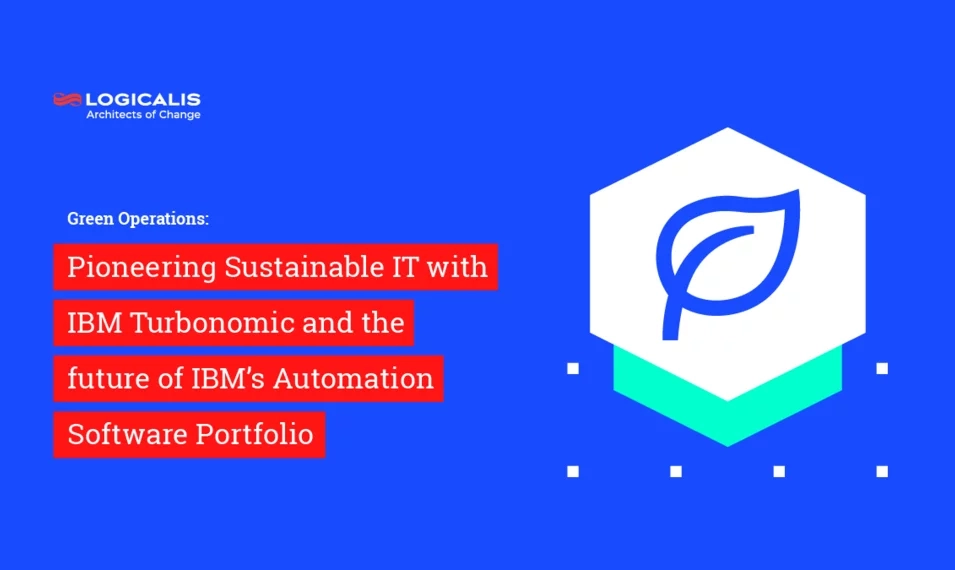 LOGICALIS
Architects of Change

Green Operations:

Pioneering Sustainable IT with IBM Turbonomic and the future of IBM's Automation Software Portfolio